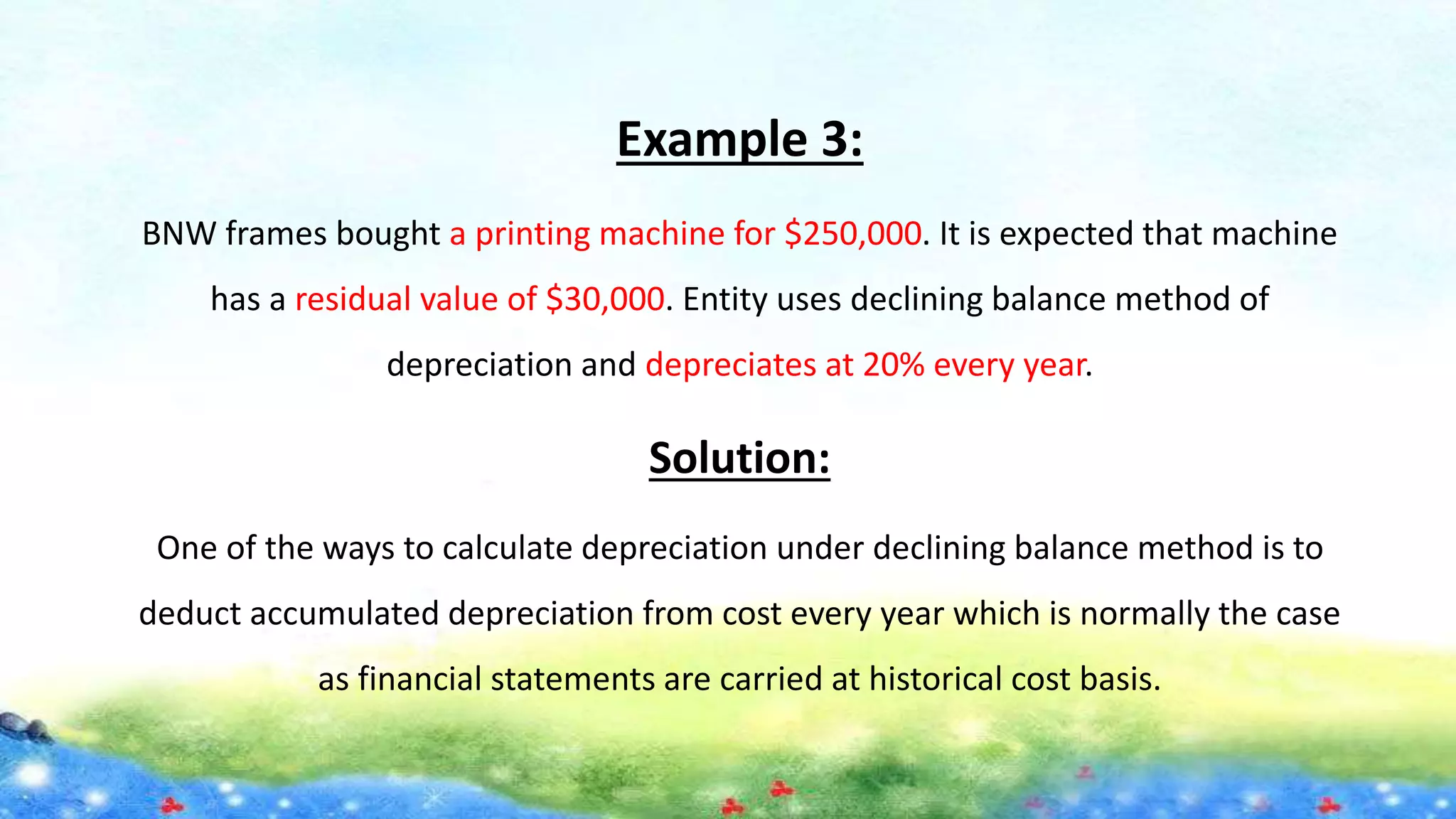 Example 3:

BNW frames bought a printing machine for \$250,000. It is expected that machine has a residual value of \$30,000. Entity uses declining balance method of depreciation and depreciates at 20% every year.

Solution:

One of the ways to calculate depreciation under declining balance method is to deduct accumulated depreciation from cost every year which is normally the case as financial statements are carried at historical cost basis.